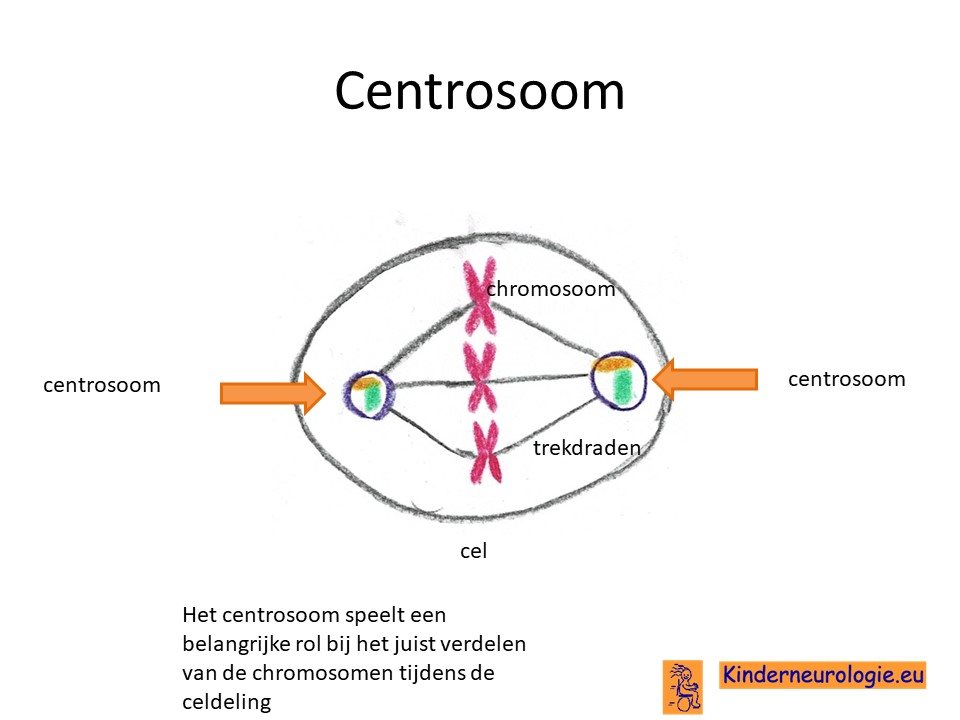 Centrosoom

chromosoom

centrosoom

centrosoom

trekdraden

cel

Het centrosoom speelt een belangrijke rol bij het juist verdelen van de chromosomen tijdens de celdeling

Kinderneurologie.eu